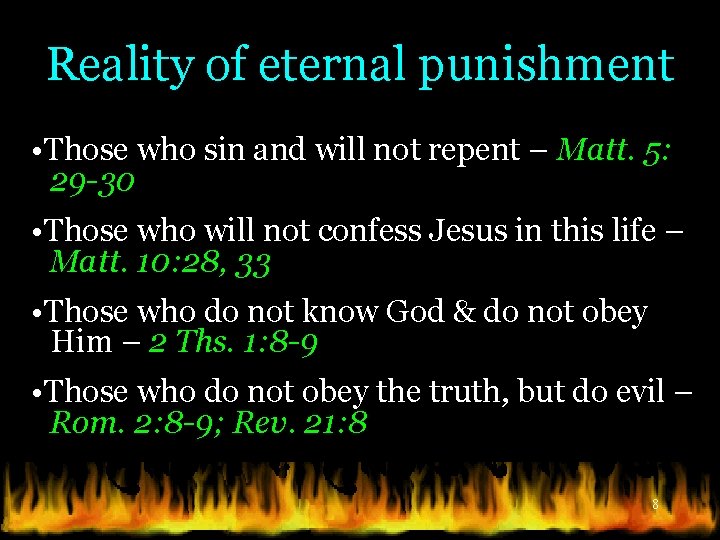 Reality of eternal punishment

•Those who sin and will not repent – Matt. 5: 29-30

•Those who will not confess Jesus in this life – Matt. 10:28, 33

•Those who do not know God & do not obey Him – 2 Ths. 1:8-9

•Those who do not obey the truth, but do evil – Rom. 2:8-9; Rev. 21:8

8